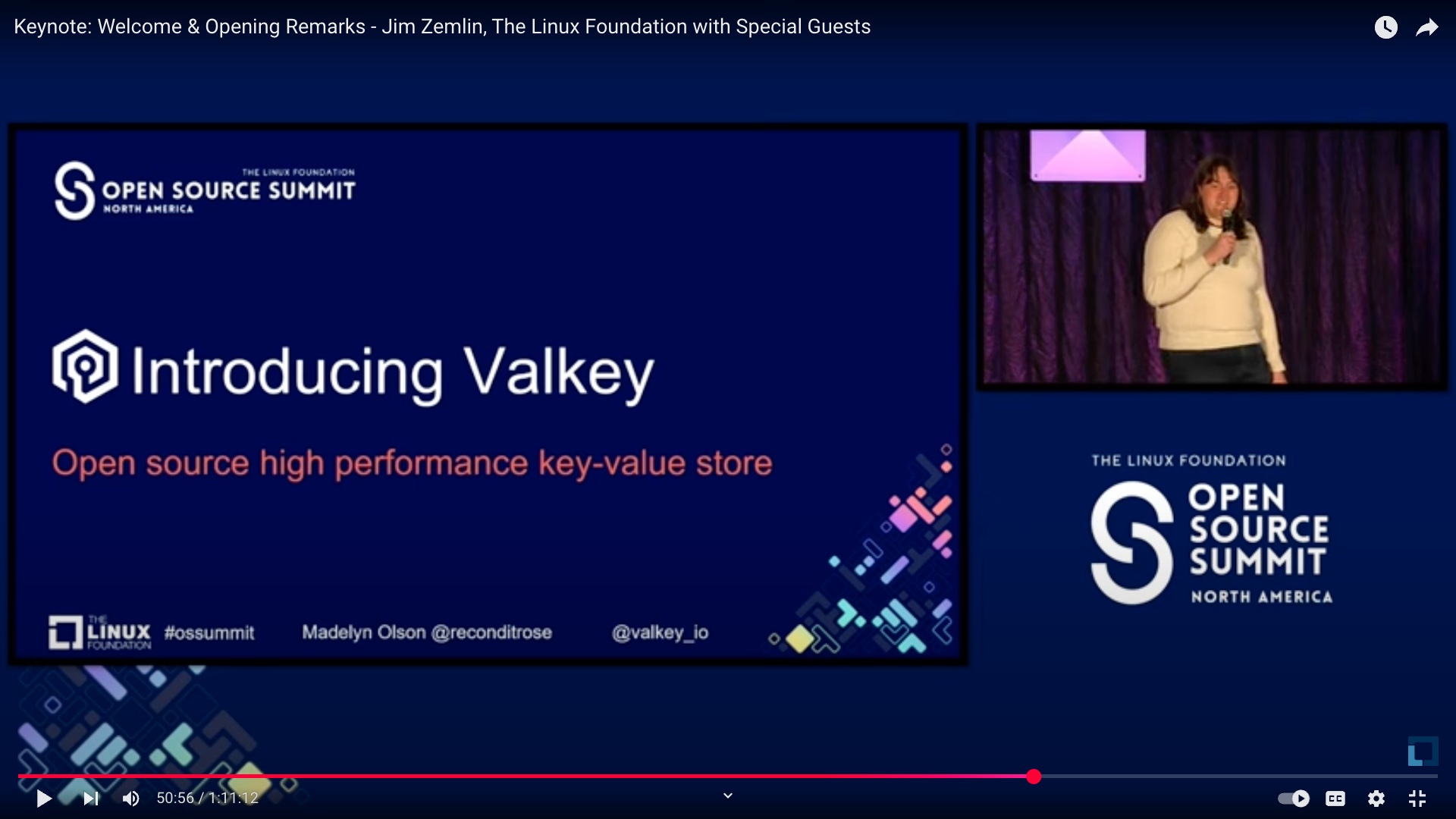 Keynote: Welcome & Opening Remarks - Jim Zemlin, The Linux Foundation with Special Guests

THE LINUX FOUNDATION
OPEN SOURCE SUMMIT
NORTH AMERICA

Introducing Valkey

Open source high performance key-value store

THE LINUX FOUNDATION #ossummit Madelyn Olson @reconditrose @valkey_io

THE LINUX FOUNDATION
OPEN SOURCE SUMMIT
NORTH AMERICA

50:56 / 1:11:12